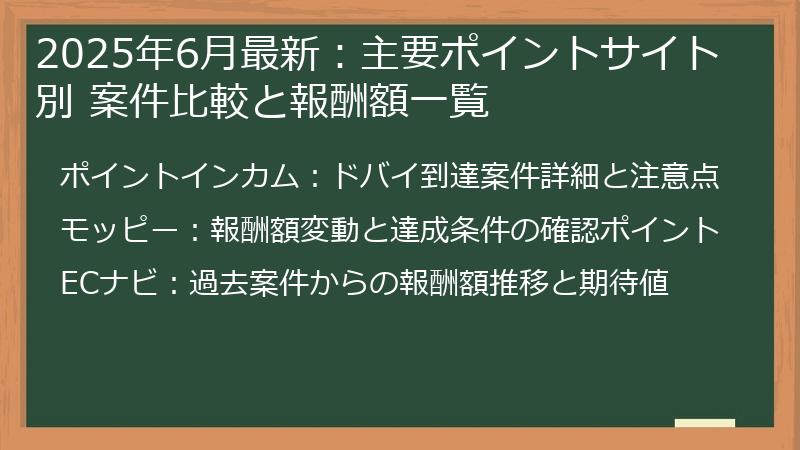 2025年6月最新：主要ポイントサイト別 案件比較と報酬額一覧

ポイントインカム：ドバイ到達案件詳細と注意点

モッピー：報酬額変動と達成条件の確認ポイント

ECナビ：過去案件からの報酬額推移と期待値